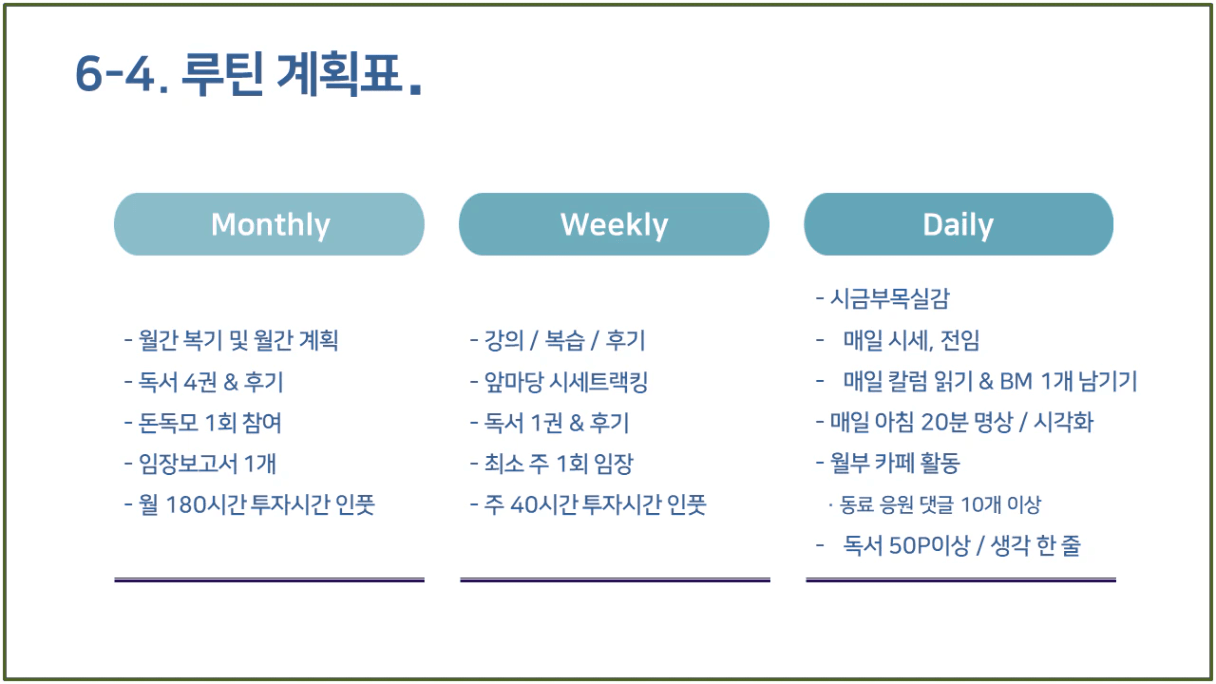 6-4. 루틴 계획표.

Monthly

- 월간 복기 및 월간 계획
- 독서 4권 & 후기
- 돈독모 1회 참여
- 임장보고서 1개
- 월 180시간 투자시간 인풋

Weekly

- 강의 / 복습 / 후기
- 앞마당 시세트랙킹
- 독서 1권 & 후기
- 최소 주 1회 임장
- 주 40시간 투자시간 인풋

Daily

- 시금부목실감
- 매일 시세, 전임
- 매일 칼럼 읽기 & BM 1개 남기기
- 매일 아침 20분 명상 / 시각화
- 월부 카페 활동
· 동료 응원 댓글 10개 이상
- 독서 50P이상 / 생각 한 줄